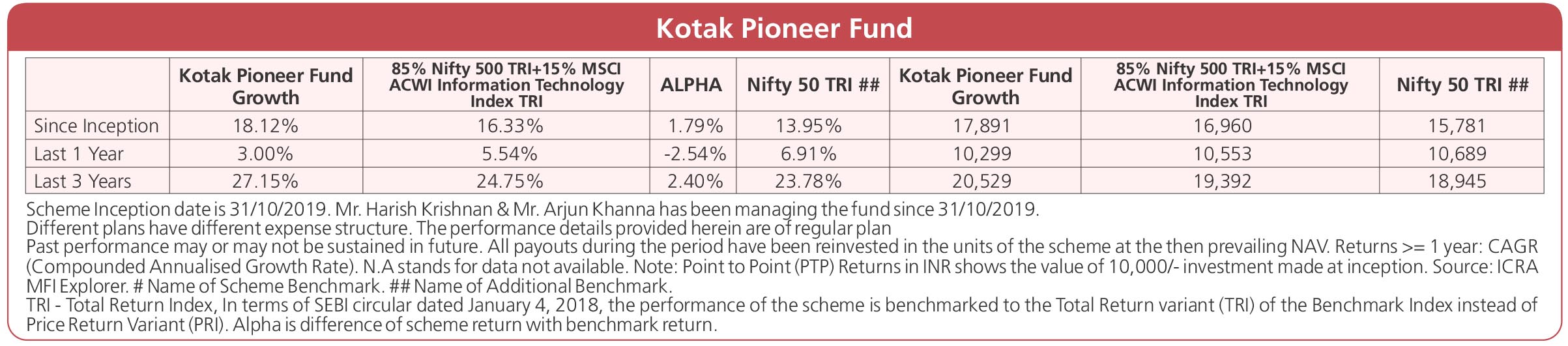 Kotak Pioneer Fund

|  | Kotak Pioneer Fund Growth | 85% Nifty 500 TRI+15% MSCI ACWI Information Technology Index TRI | ALPHA | Nifty 50 TRI ## | Kotak Pioneer Fund Growth | 85% Nifty 500 TRI+15% MSCI ACWI Information Technology Index TRI | Nifty 50 TRI ## |
|---|---|---|---|---|---|---|---|
| Since Inception | 18.12% | 16.33% | 1.79% | 13.95% | 17,891 | 16,960 | 15,781 |
| Last 1 Year | 3.00% | 5.54% | -2.54% | 6.91% | 10,299 | 10,553 | 10,689 |
| Last 3 Years | 27.15% | 24.75% | 2.40% | 23.78% | 20,529 | 19,392 | 18,945 |

Scheme Inception date is 31/10/2019. Mr. Harish Krishnan & Mr. Arjun Khanna has been managing the fund since 31/10/2019.
Different plans have different expense structure. The performance details provided herein are of regular plan
Past performance may or may not be sustained in future. All payouts during the period have been reinvested in the units of the scheme at the then prevailing NAV. Returns >= 1 year: CAGR (Compounded Annualised Growth Rate). N.A stands for data not available. Note: Point to Point (PTP) Returns in INR shows the value of 10,000/- investment made at inception. Source: ICRA MFI Explorer. # Name of Scheme Benchmark. ## Name of Additional Benchmark.
TRI - Total Return Index, In terms of SEBI circular dated January 4, 2018, the performance of the scheme is benchmarked to the Total Return variant (TRI) of the Benchmark Index instead of Price Return Variant (PRI). Alpha is difference of scheme return with benchmark return.